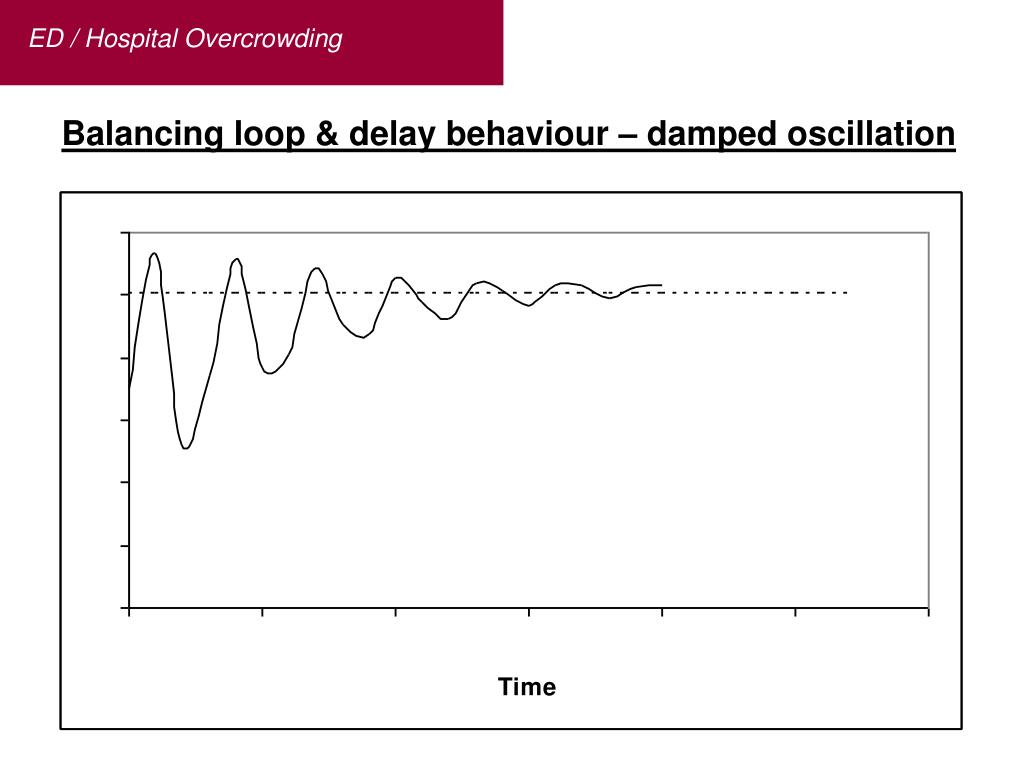 ED / Hospital Overcrowding

Balancing loop & delay behaviour – damped oscillation

Time